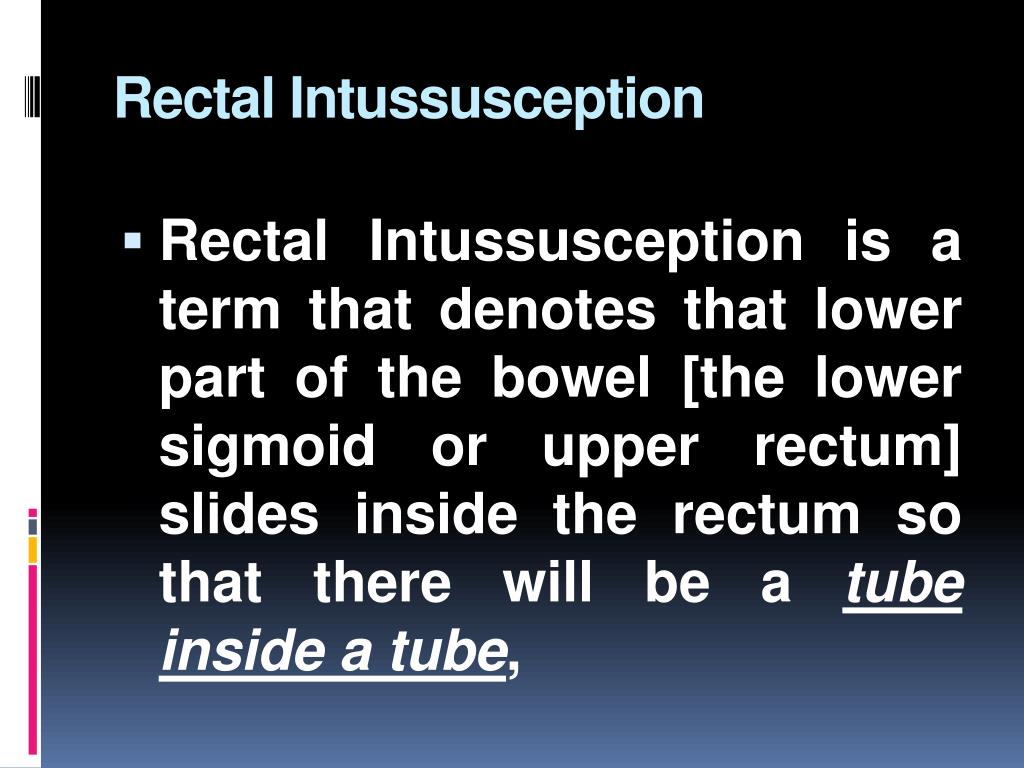 Rectal Intussusception

▪ Rectal Intussusception is a term that denotes that lower part of the bowel [the lower sigmoid or upper rectum] slides inside the rectum so that there will be a tube inside a tube,